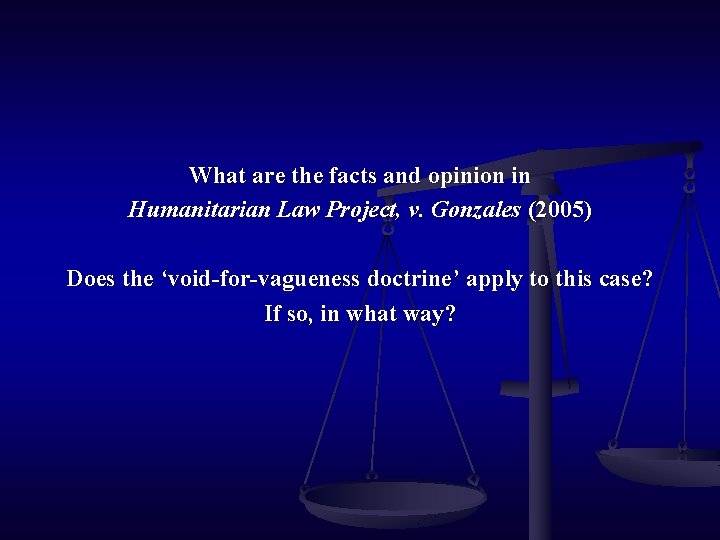 What are the facts and opinion in
Humanitarian Law Project, v. Gonzales (2005)

Does the ‘void-for-vagueness doctrine’ apply to this case?
If so, in what way?